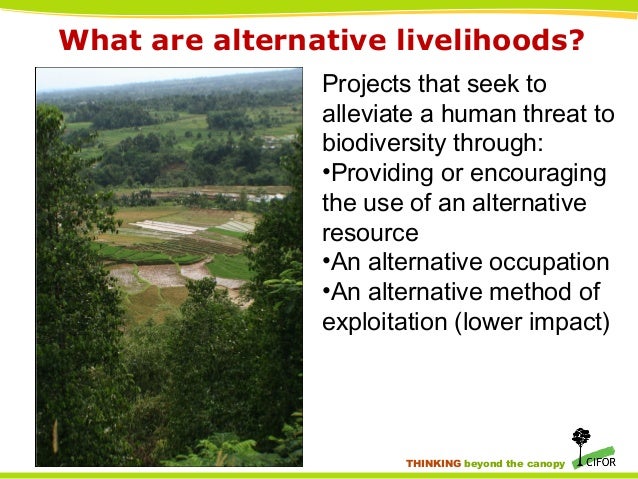 What are alternative livelihoods?

Projects that seek to alleviate a human threat to biodiversity through:
•Providing or encouraging the use of an alternative resource
•An alternative occupation
•An alternative method of exploitation (lower impact)

THINKING beyond the canopy CIFOR